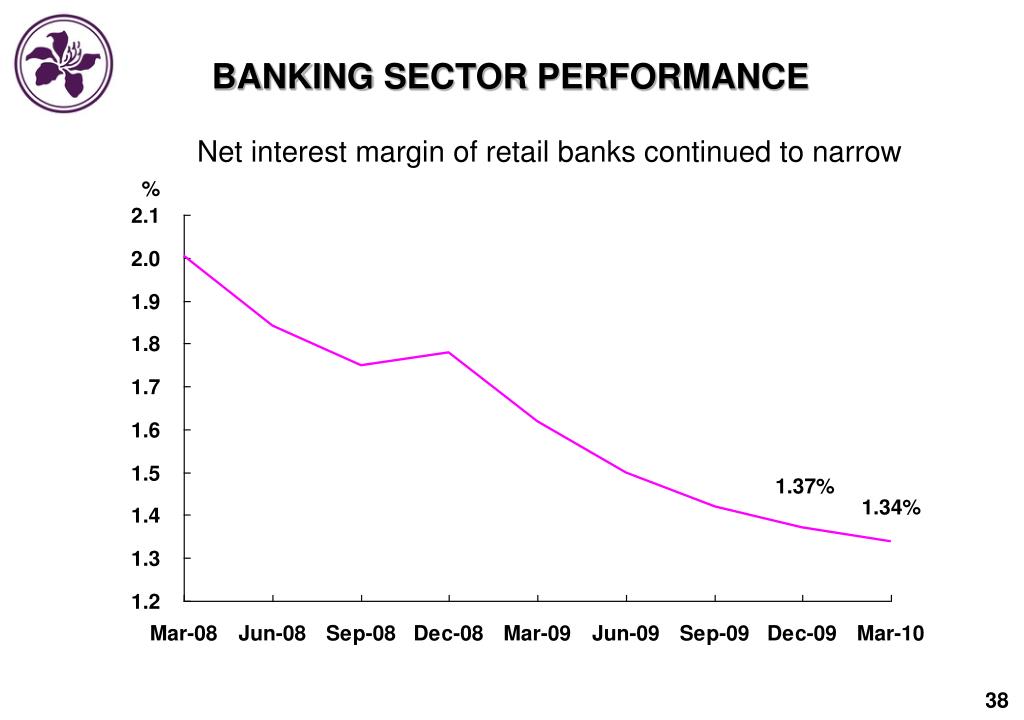 BANKING SECTOR PERFORMANCE

Net interest margin of retail banks continued to narrow

%
2.1
2.0
1.9
1.8
1.7
1.6
1.5
1.4
1.3
1.2

1.37%
1.34%

Mar-08 Jun-08 Sep-08 Dec-08 Mar-09 Jun-09 Sep-09 Dec-09 Mar-10

38